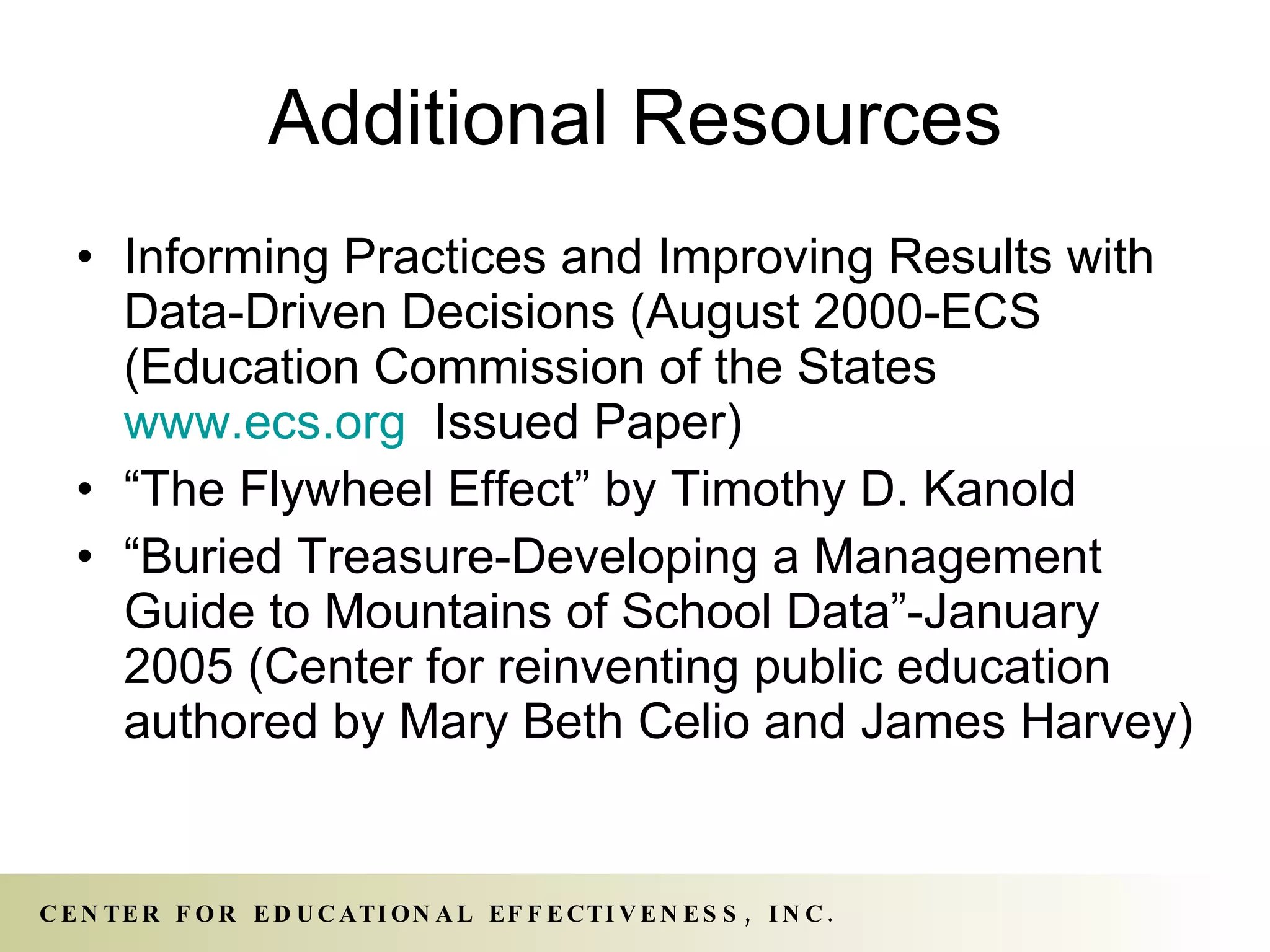 Additional Resources

• Informing Practices and Improving Results with Data-Driven Decisions (August 2000-ECS (Education Commission of the States www.ecs.org Issued Paper)
• “The Flywheel Effect” by Timothy D. Kanold
• “Buried Treasure-Developing a Management Guide to Mountains of School Data”-January 2005 (Center for reinventing public education authored by Mary Beth Celio and James Harvey)

CENTER FOR EDUCATIONAL EFFECTIVENESS, INC.